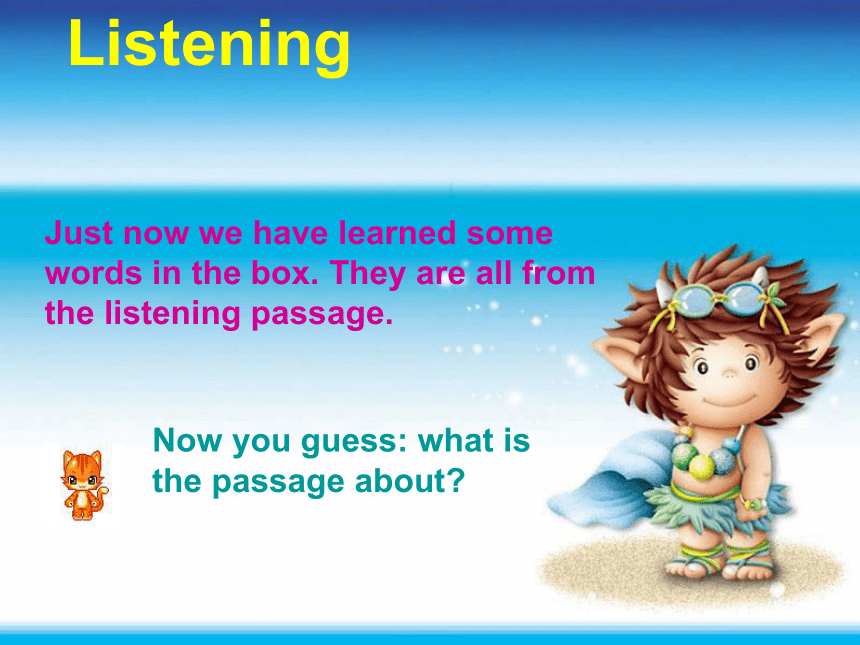 Listening

Just now we have learned some words in the box. They are all from the listening passage.

Now you guess: what is the passage about?